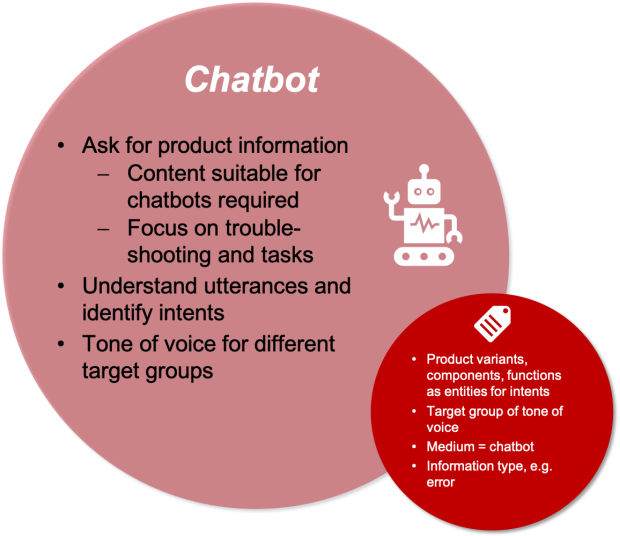 Chatbot

• Ask for product information
  – Content suitable for chatbots required
  – Focus on troubleshooting and tasks
• Understand utterances and identify intents
• Tone of voice for different target groups

• Product variants, components, functions as entities for intents
• Target group of tone of voice
• Medium = chatbot
• Information type, e.g. error